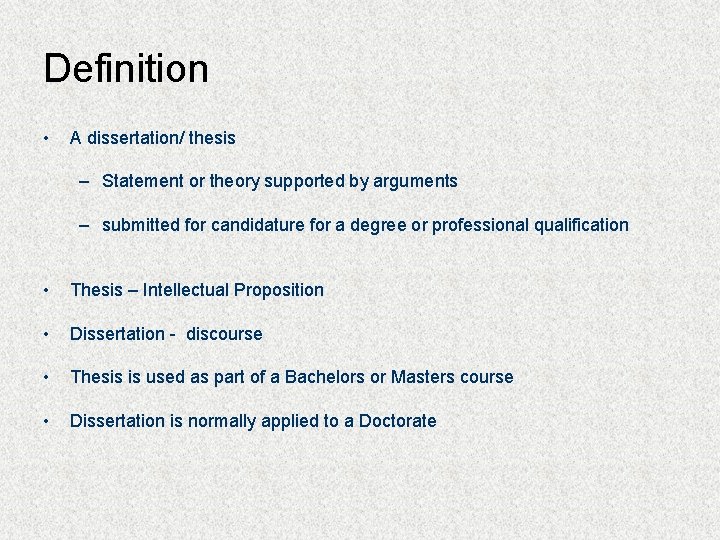 Definition

• A dissertation/ thesis

– Statement or theory supported by arguments

– submitted for candidature for a degree or professional qualification

• Thesis – Intellectual Proposition

• Dissertation - discourse

• Thesis is used as part of a Bachelors or Masters course

• Dissertation is normally applied to a Doctorate